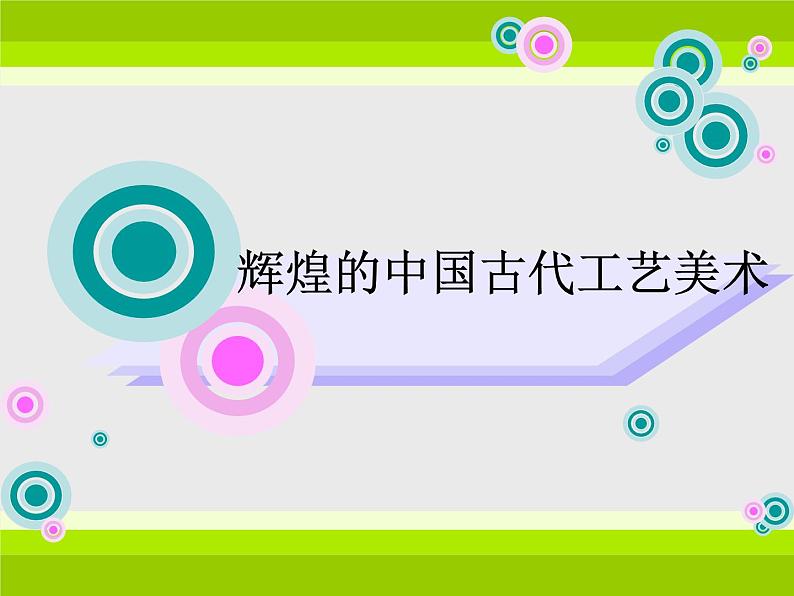 辉煌的中国古代工艺美术